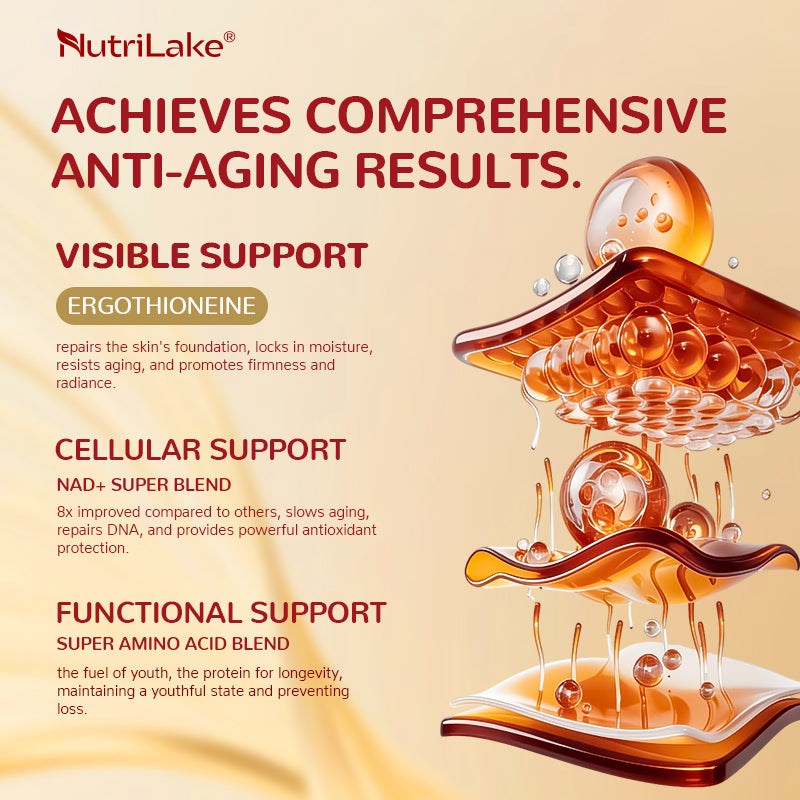 NutriLake®

ACHIEVES COMPREHENSIVE ANTI-AGING RESULTS.

VISIBLE SUPPORT

ERGOTHIONEINE

repairs the skin's foundation, locks in moisture, resists aging, and promotes firmness and radiance.

CELLULAR SUPPORT

NAD+ SUPER BLEND

8x improved compared to others, slows aging, repairs DNA, and provides powerful antioxidant protection.

FUNCTIONAL SUPPORT

SUPER AMINO ACID BLEND

the fuel of youth, the protein for longevity, maintaining a youthful state and preventing loss.